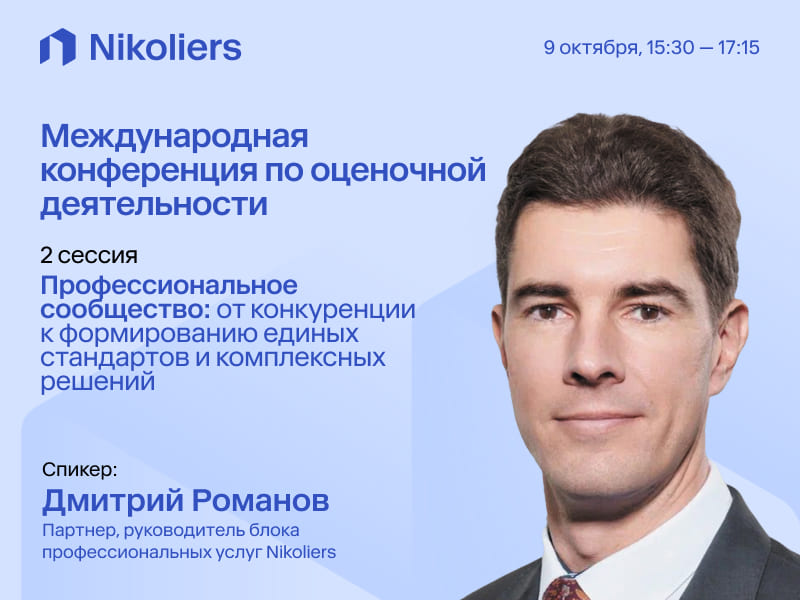 Nikoliers

9 октября, 15:30 — 17:15

Международная конференция по оценочной деятельности

2 сессия

Профессиональное сообщество: от конкуренции к формированию единых стандартов и комплексных решений

Спикер:

Дмитрий Романов

Партнер, руководитель блока профессиональных услуг Nikoliers